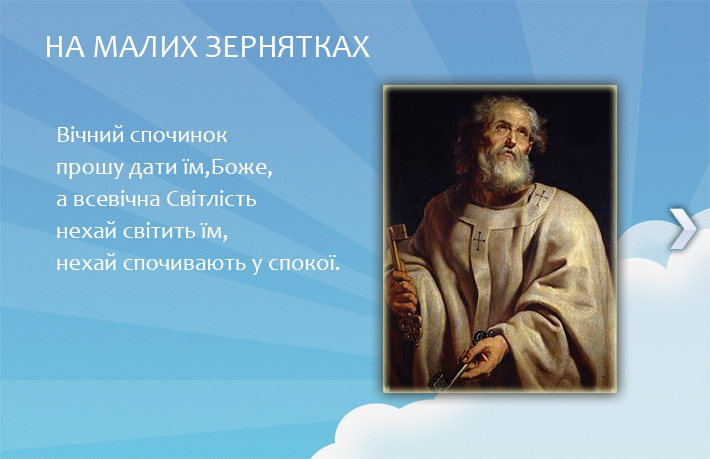 НА МАЛИХ ЗЕРНЯТКАХ

Вічний спочинок
прошу дати їм,Боже,
а всевічна Світлість
нехай світить їм,
нехай спочивають у спокої.